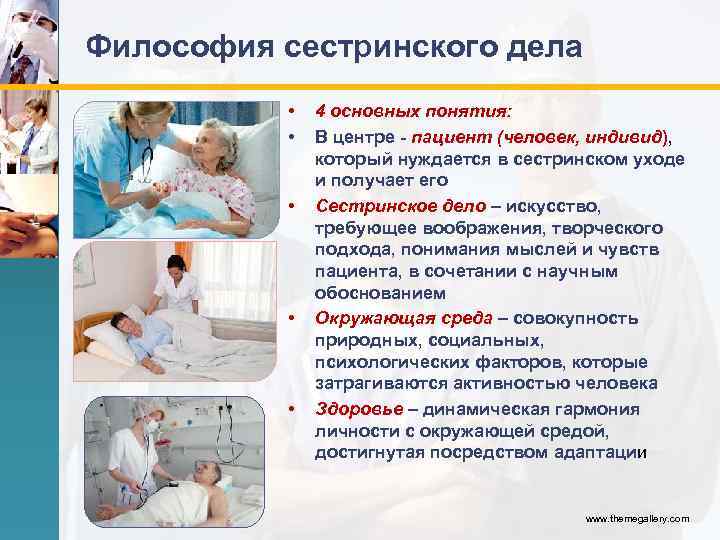 Философия сестринского дела

• 4 основных понятия:
• В центре - пациент (человек, индивид), который нуждается в сестринском уходе и получает его
• Сестринское дело – искусство, требующее воображения, творческого подхода, понимания мыслей и чувств пациента, в сочетании с научным обоснованием
• Окружающая среда – совокупность природных, социальных, психологических факторов, которые затрагиваются активностью человека
• Здоровье – динамическая гармония личности с окружающей средой, достигнутая посредством адаптации

www.themegallery.com